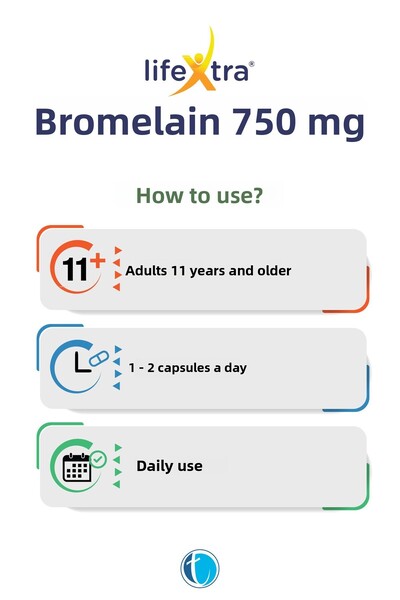 lifeXtra®

Bromelain 750 mg

How to use?

11+

Adults 11 years and older

1 - 2 capsules a day

Daily use